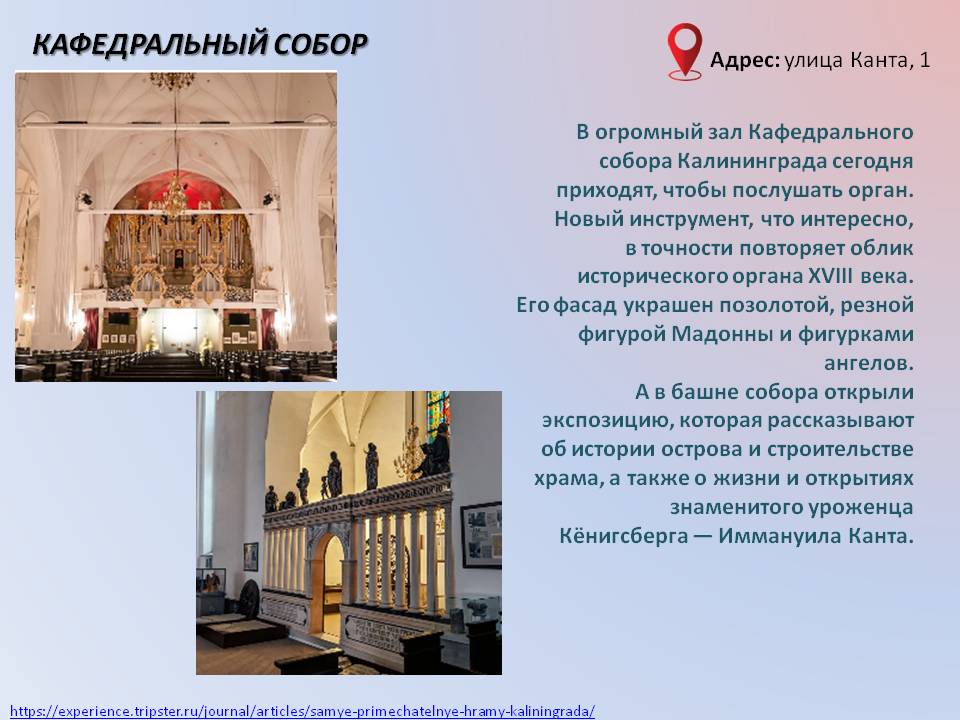 КАФЕДРАЛЬНЫЙ СОБОР

Адрес: улица Канта, 1

В огромный зал Кафедрального собора Калининграда сегодня приходят, чтобы послушать орган. Новый инструмент, что интересно, в точности повторяет облик исторического органа XVIII века. Его фасад украшен позолотой, резной фигурой Мадонны и фигурками ангелов.
А в башне собора открыли экспозицию, которая рассказывают об истории острова и строительстве храма, а также о жизни и открытиях знаменитого уроженца Кёнигсберга — Иммануила Канта.

https://experience.tripster.ru/journal/articles/samye-primechatelnye-hramy-kaliningrada/